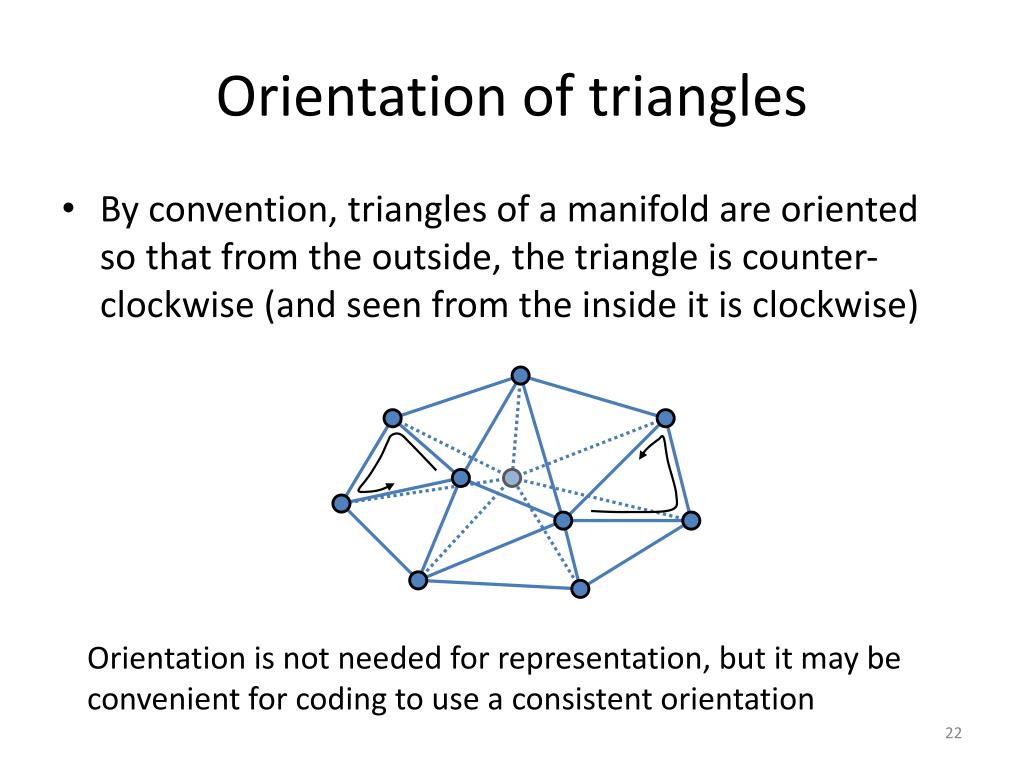 Orientation of triangles

• By convention, triangles of a manifold are oriented so that from the outside, the triangle is counter-clockwise (and seen from the inside it is clockwise)

Orientation is not needed for representation, but it may be convenient for coding to use a consistent orientation

22